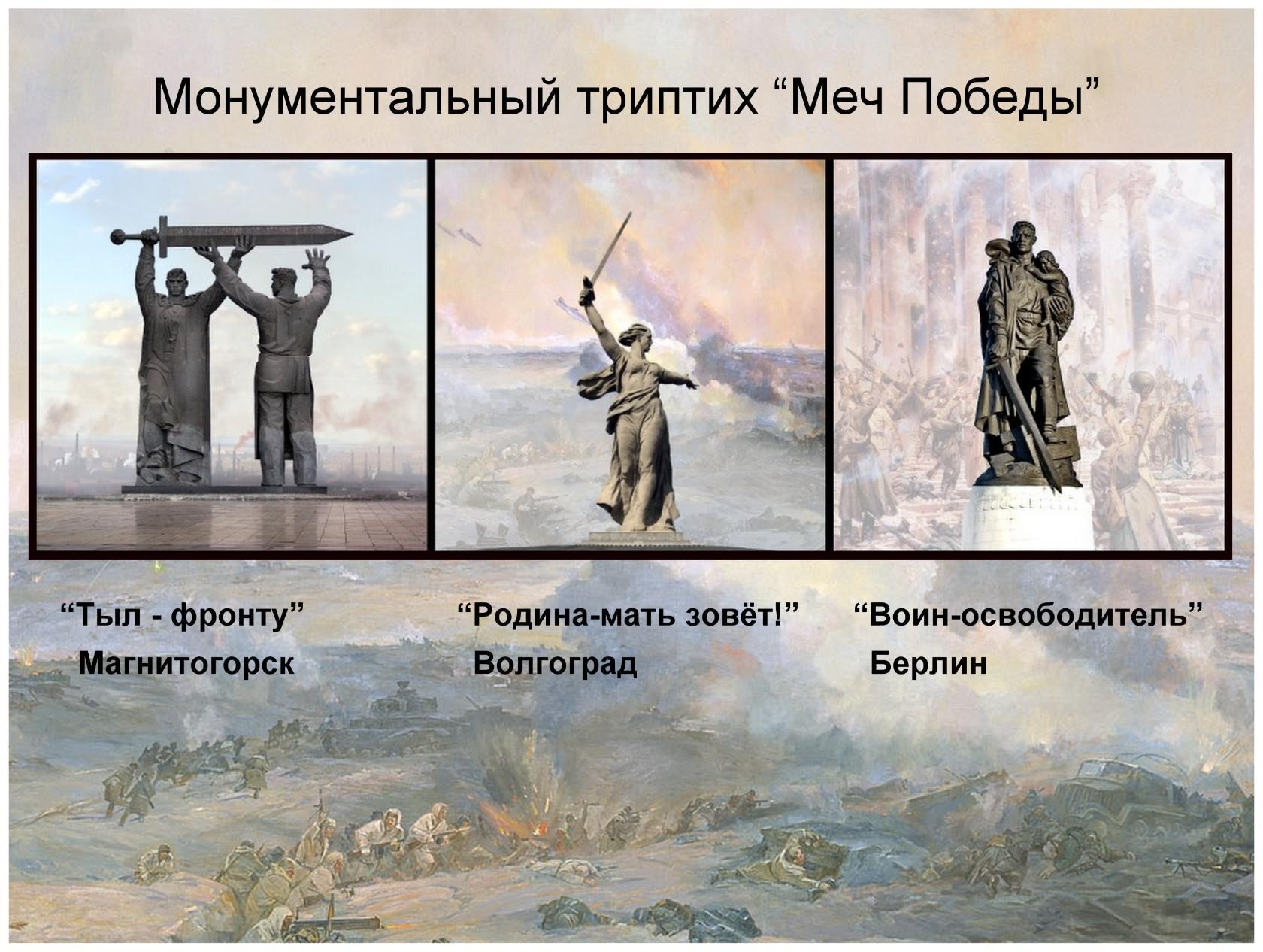 Монументальный триптих “Меч Победы”

“Тыл - фронту”
Магнитогорск

“Родина-мать зовёт!”
Волгоград

“Воин-освободитель”
Берлин